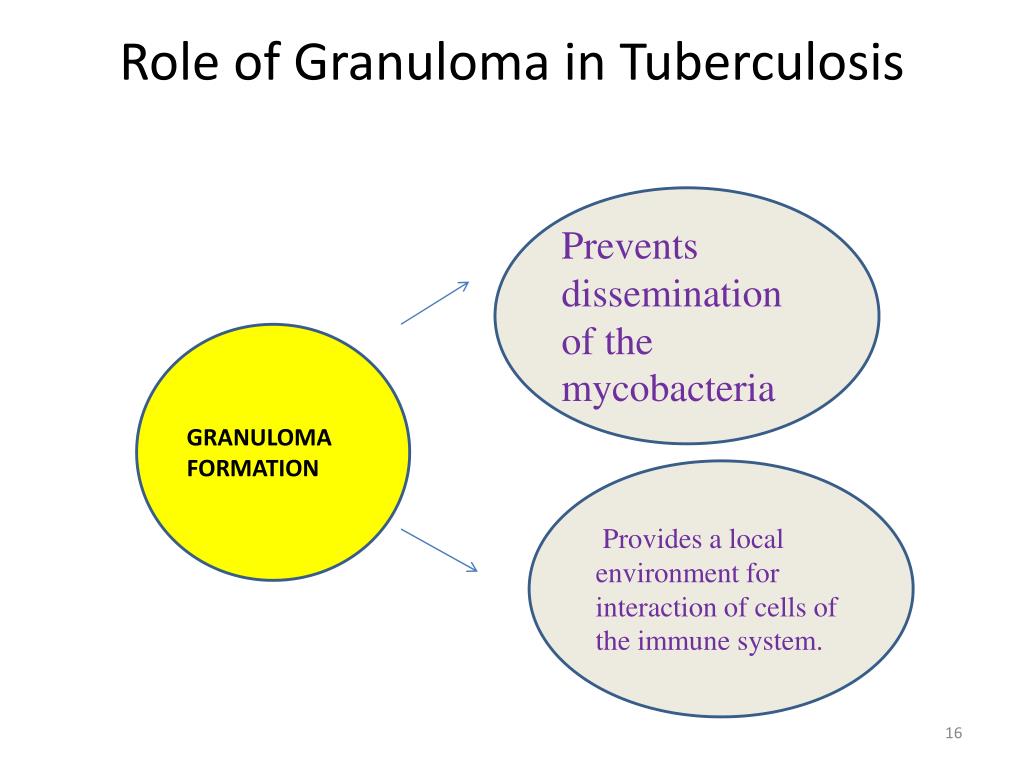 Role of Granuloma in Tuberculosis

GRANULOMA FORMATION

Prevents dissemination of the mycobacteria

Provides a local environment for interaction of cells of the immune system.

16